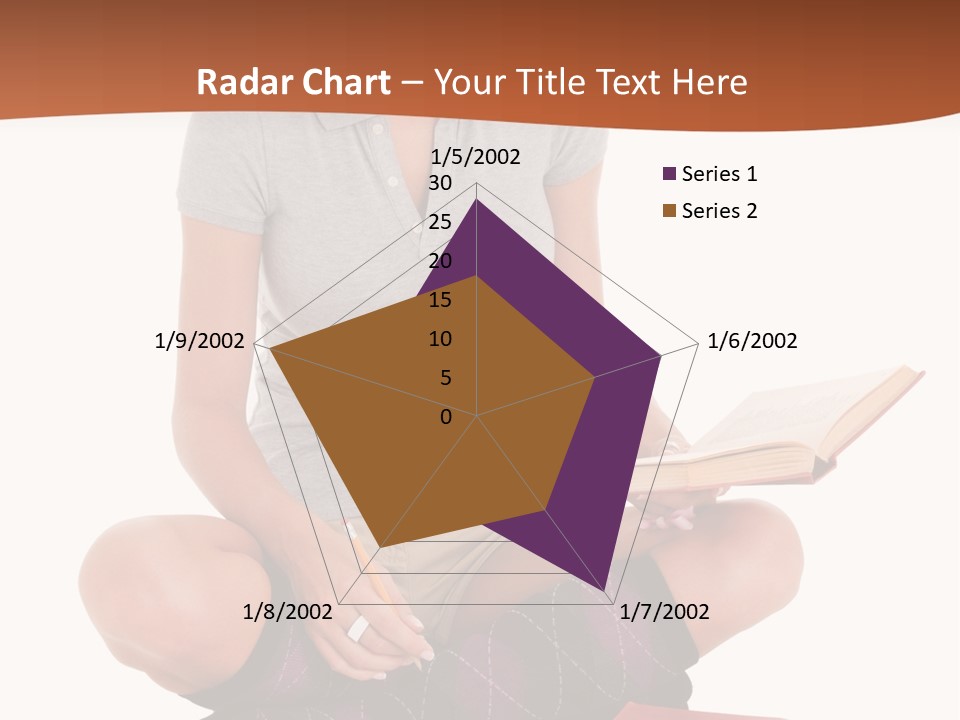 Radar Chart – Your Title Text Here

1/5/2002
30
25
20
15
10
5
0
1/6/2002
1/7/2002
1/8/2002
1/9/2002

Series 1
Series 2